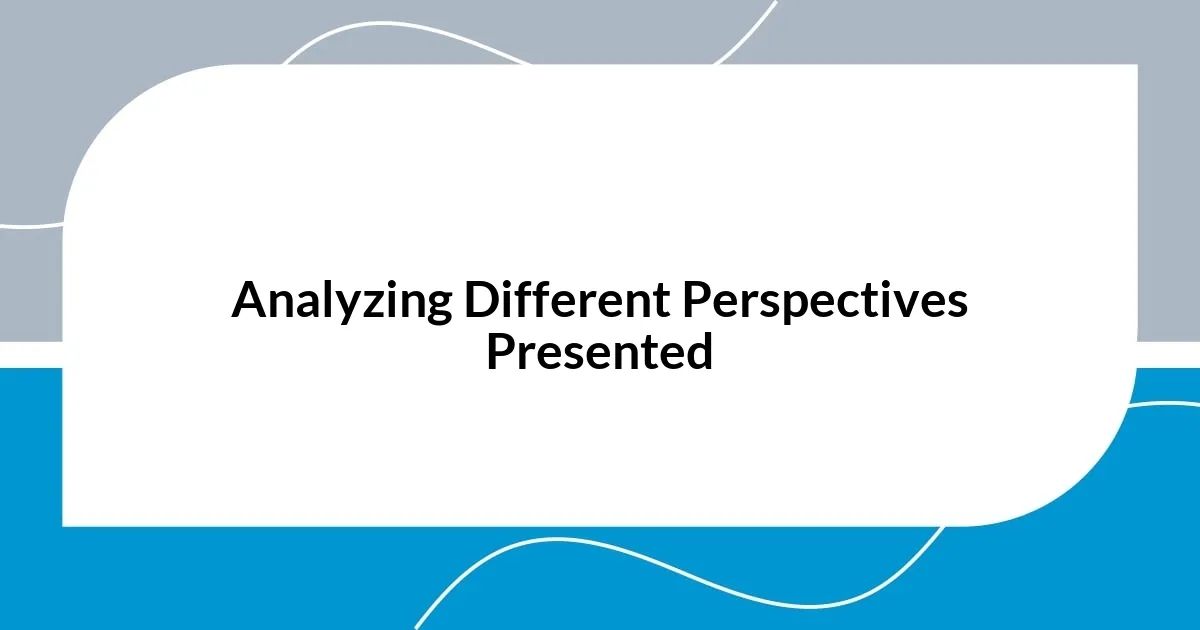 Analyzing Different Perspectives Presented